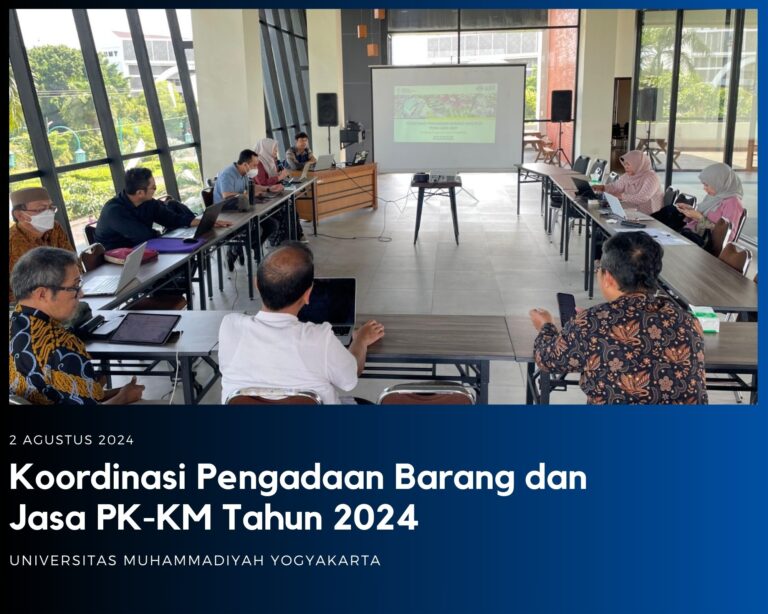 2 AGUSTUS 2024

Koordinasi Pengadaan Barang dan Jasa PK-KM Tahun 2024

UNIVERSITAS MUHAMMADIYAH YOGYAKARTA